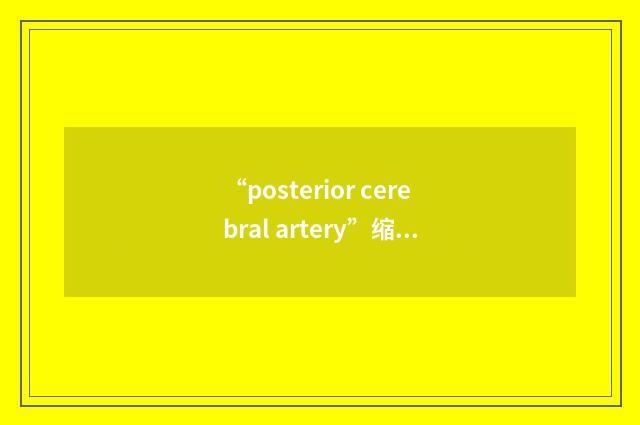 “posterior cerebral artery”缩…